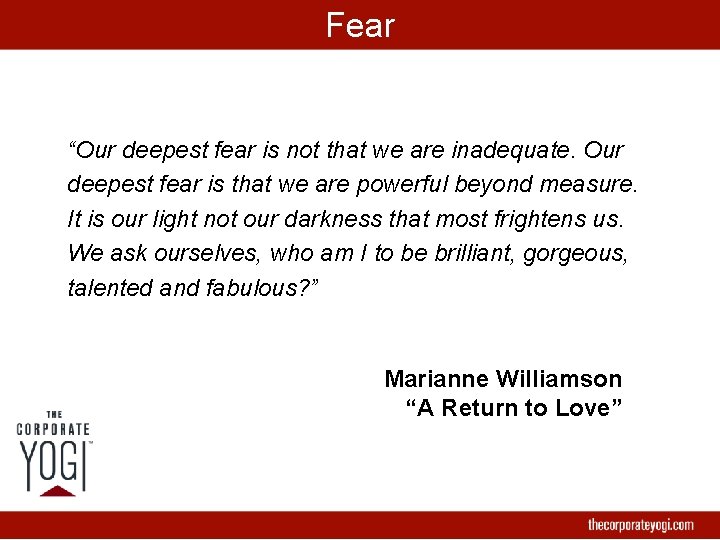 Fear

“Our deepest fear is not that we are inadequate. Our deepest fear is that we are powerful beyond measure. It is our light not our darkness that most frightens us. We ask ourselves, who am I to be brilliant, gorgeous, talented and fabulous?”

Marianne Williamson
“A Return to Love”

THE CORPORATE YOGI™

thecorporateyogi.com